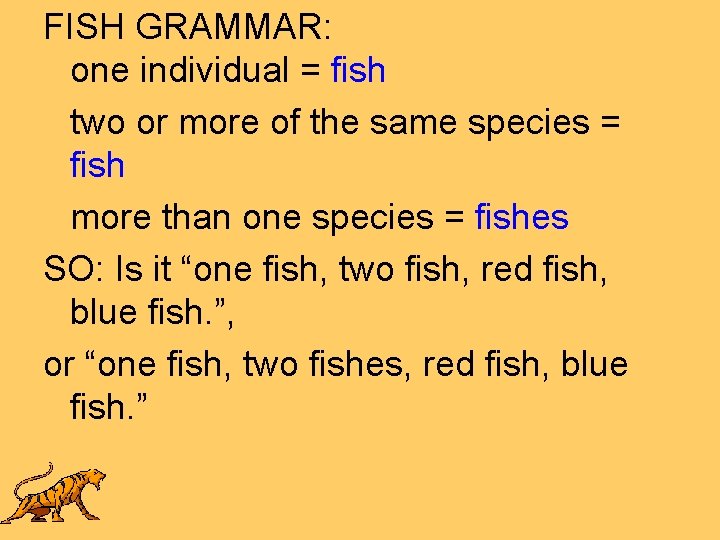 FISH GRAMMAR:
one individual = fish

two or more of the same species = fish

more than one species = fishes

SO: Is it “one fish, two fish, red fish, blue fish.”,

or “one fish, two fishes, red fish, blue fish.”